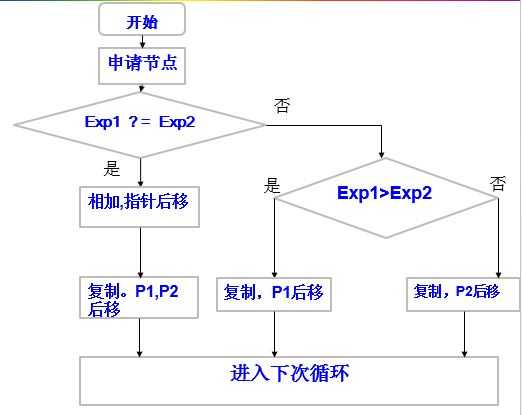 开始

申请节点

Exp1 ?= Exp2

否

是

相加,指针后移

是

Exp1>Exp2

否

复制。P1,P2后移

复制，P1后移

复制，P2后移

进入下次循环